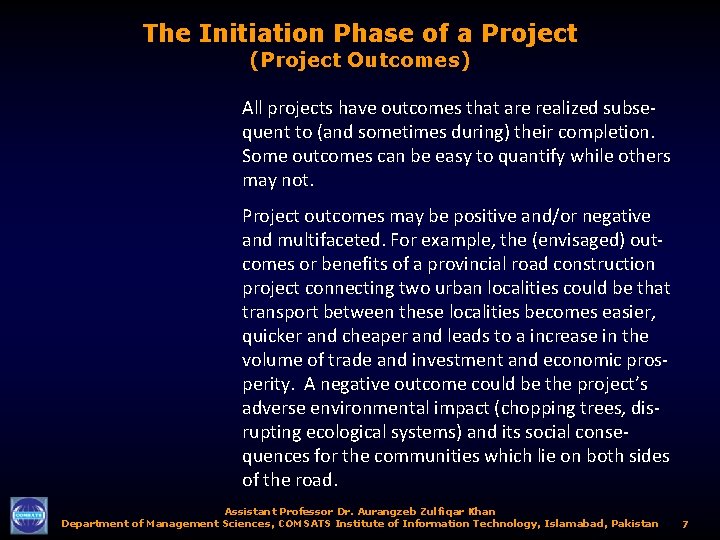 The Initiation Phase of a Project
(Project Outcomes)

All projects have outcomes that are realized subsequent to (and sometimes during) their completion. Some outcomes can be easy to quantify while others may not.

Project outcomes may be positive and/or negative and multifaceted. For example, the (envisaged) outcomes or benefits of a provincial road construction project connecting two urban localities could be that transport between these localities becomes easier, quicker and cheaper and leads to a increase in the volume of trade and investment and economic prosperity. A negative outcome could be the project's adverse environmental impact (chopping trees, disrupting ecological systems) and its social consequences for the communities which lie on both sides of the road.

COMSATS

Assistant Professor Dr. Aurangzeb Zulfiqar Khan
Department of Management Sciences, COMSATS Institute of Information Technology, Islamabad, Pakistan 7